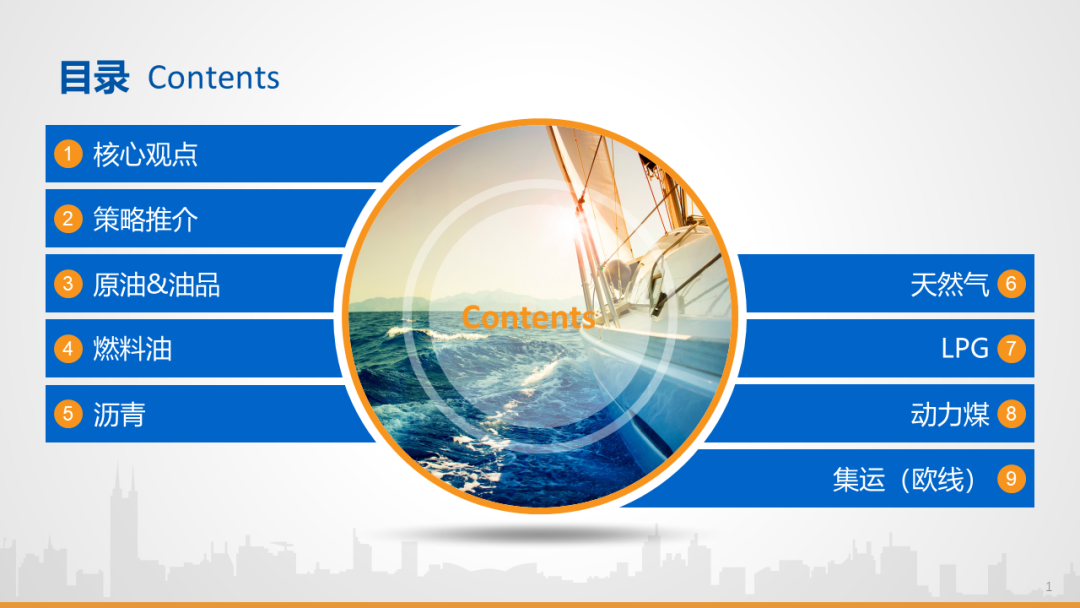 目录 Contents

1 核心观点

2 策略推介

3 原油&油品

4 燃料油

5 沥青

Contents

天然气 6

LPG 7

动力煤 8

集运（欧线） 9

1